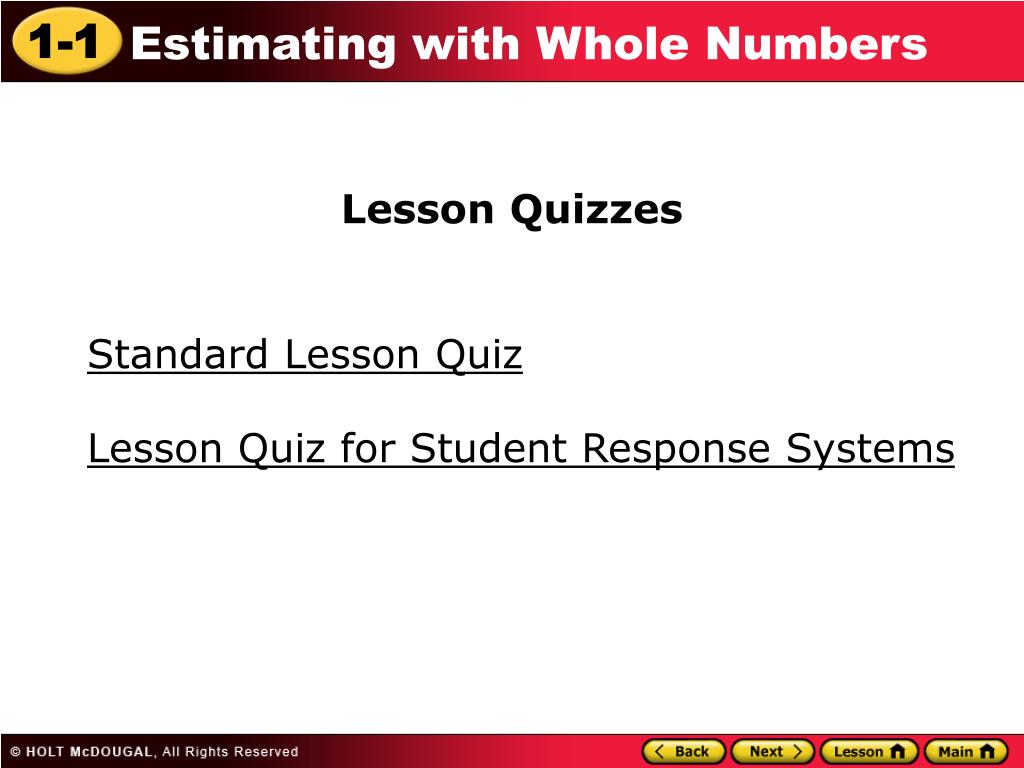 1-1 Estimating with Whole Numbers

Lesson Quizzes

Standard Lesson Quiz

Lesson Quiz for Student Response Systems

© HOLT McDOUGAL, All Rights Reserved

Back Next Lesson Main